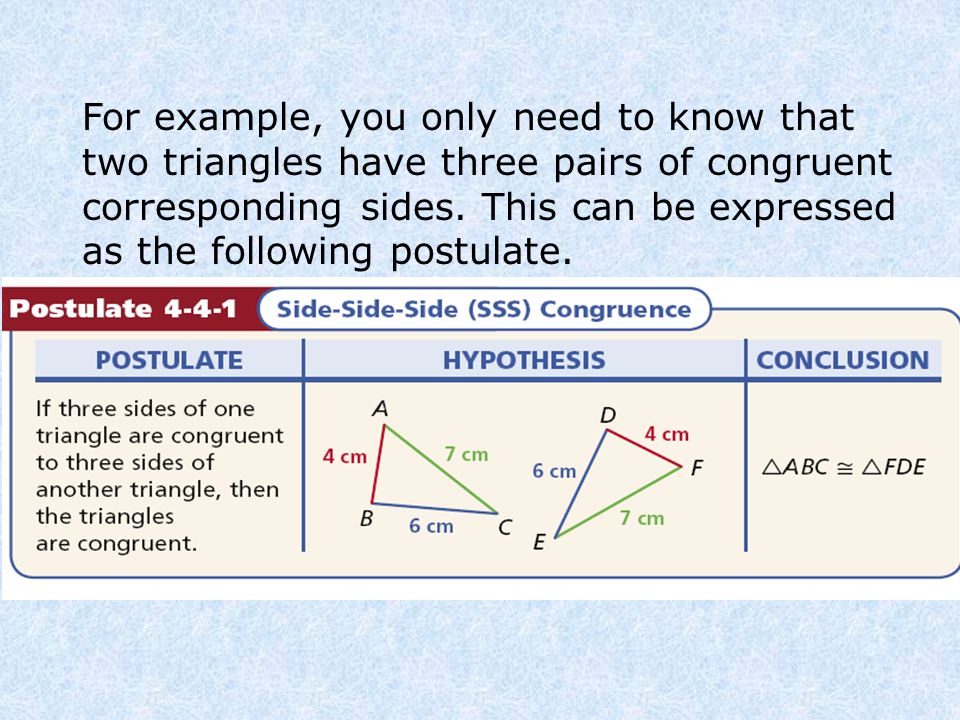 For example, you only need to know that two triangles have three pairs of congruent corresponding sides. This can be expressed as the following postulate.

Postulate 4-4-1 Side-Side-Side (SSS) Congruence

| POSTULATE | HYPOTHESIS | CONCLUSION |
|---|---|---|
| If three sides of one triangle are congruent to three sides of another triangle, then the triangles are congruent. | A 4 cm 7 cm B 6 cm C D 4 cm 6 cm F 7 cm E | $\triangle ABC \cong \triangle FDE$ |